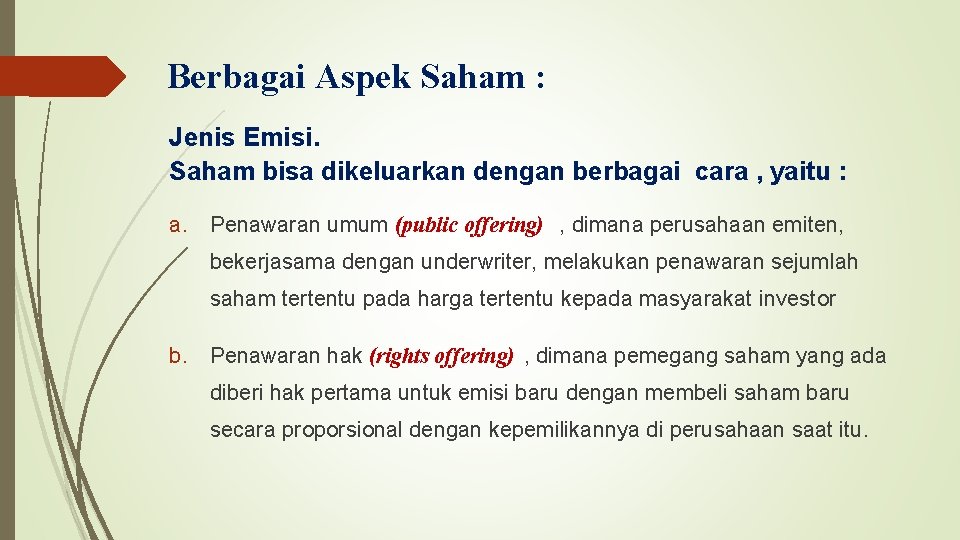 Berbagai Aspek Saham :

Jenis Emisi.
Saham bisa dikeluarkan dengan berbagai cara , yaitu :

a. Penawaran umum (public offering) , dimana perusahaan emiten, bekerjasama dengan underwriter, melakukan penawaran sejumlah saham tertentu pada harga tertentu kepada masyarakat investor

b. Penawaran hak (rights offering) , dimana pemegang saham yang ada diberi hak pertama untuk emisi baru dengan membeli saham baru secara proporsional dengan kepemilikannya di perusahaan saat itu.